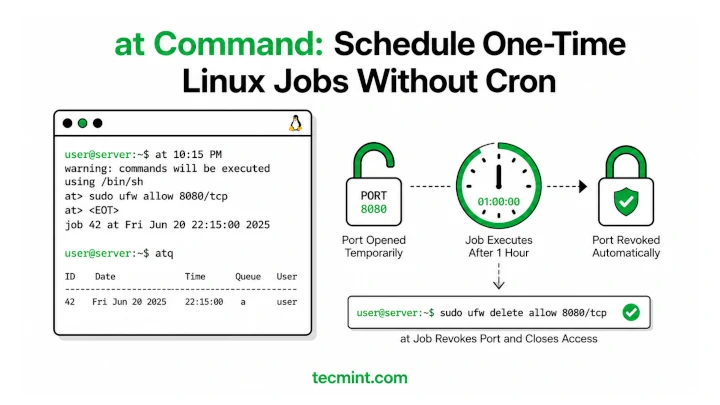 at Command: Schedule One-Time Linux Jobs Without Cron

user@server:~$ at 10:15 PM
warning: commands will be executed using /bin/sh
at> sudo ufw allow 8080/tcp
at> <EOT>
job 42 at Fri Jun 20 22:15:00 2025

user@server:~$ atq

| ID | Date | Time | Queue | User |
|---|---|---|---|---|
| 42 | Fri Jun 20 2025 | 22:15:00 | a | user |

PORT
8080
Port Opened Temporarily

01:00:00
Job Executes After 1 Hour

Port Revoked Automatically

user@server:~$ sudo ufw delete allow 8080/tcp

at Job Revokes Port and Closes Access

tecmint.com